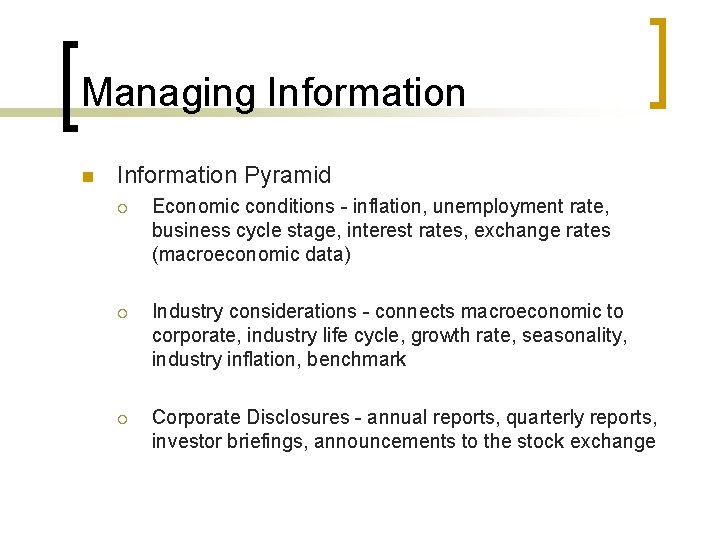 Managing Information

Information Pyramid

Economic conditions - inflation, unemployment rate, business cycle stage, interest rates, exchange rates (macroeconomic data)

Industry considerations - connects macroeconomic to corporate, industry life cycle, growth rate, seasonality, industry inflation, benchmark

Corporate Disclosures - annual reports, quarterly reports, investor briefings, announcements to the stock exchange